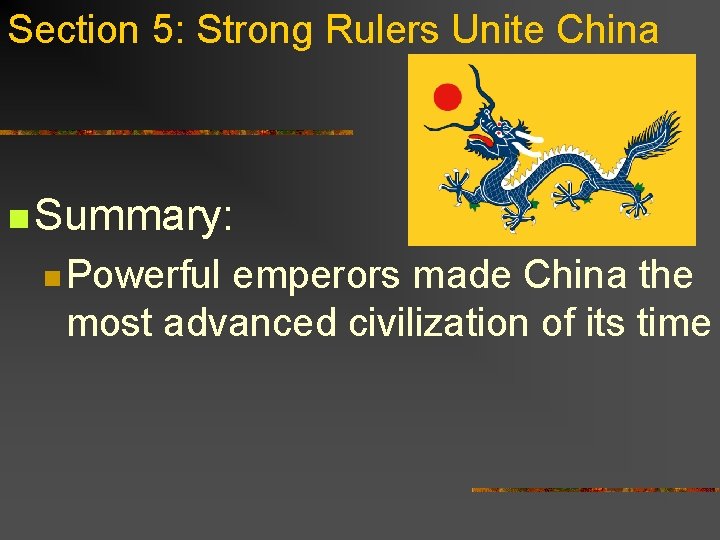 Section 5: Strong Rulers Unite China

Summary:

Powerful emperors made China the most advanced civilization of its time